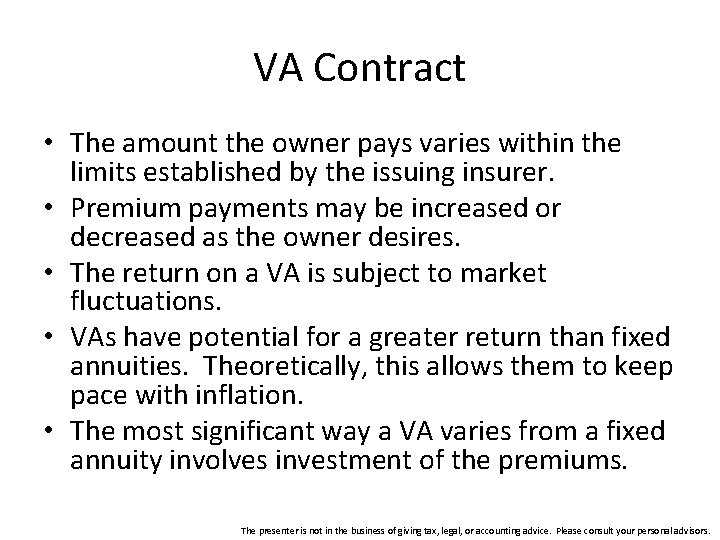 VA Contract

• The amount the owner pays varies within the limits established by the issuing insurer.
• Premium payments may be increased or decreased as the owner desires.
• The return on a VA is subject to market fluctuations.
• VAs have potential for a greater return than fixed annuities. Theoretically, this allows them to keep pace with inflation.
• The most significant way a VA varies from a fixed annuity involves investment of the premiums.

The presenter is not in the business of giving tax, legal, or accounting advice. Please consult your personal advisors.